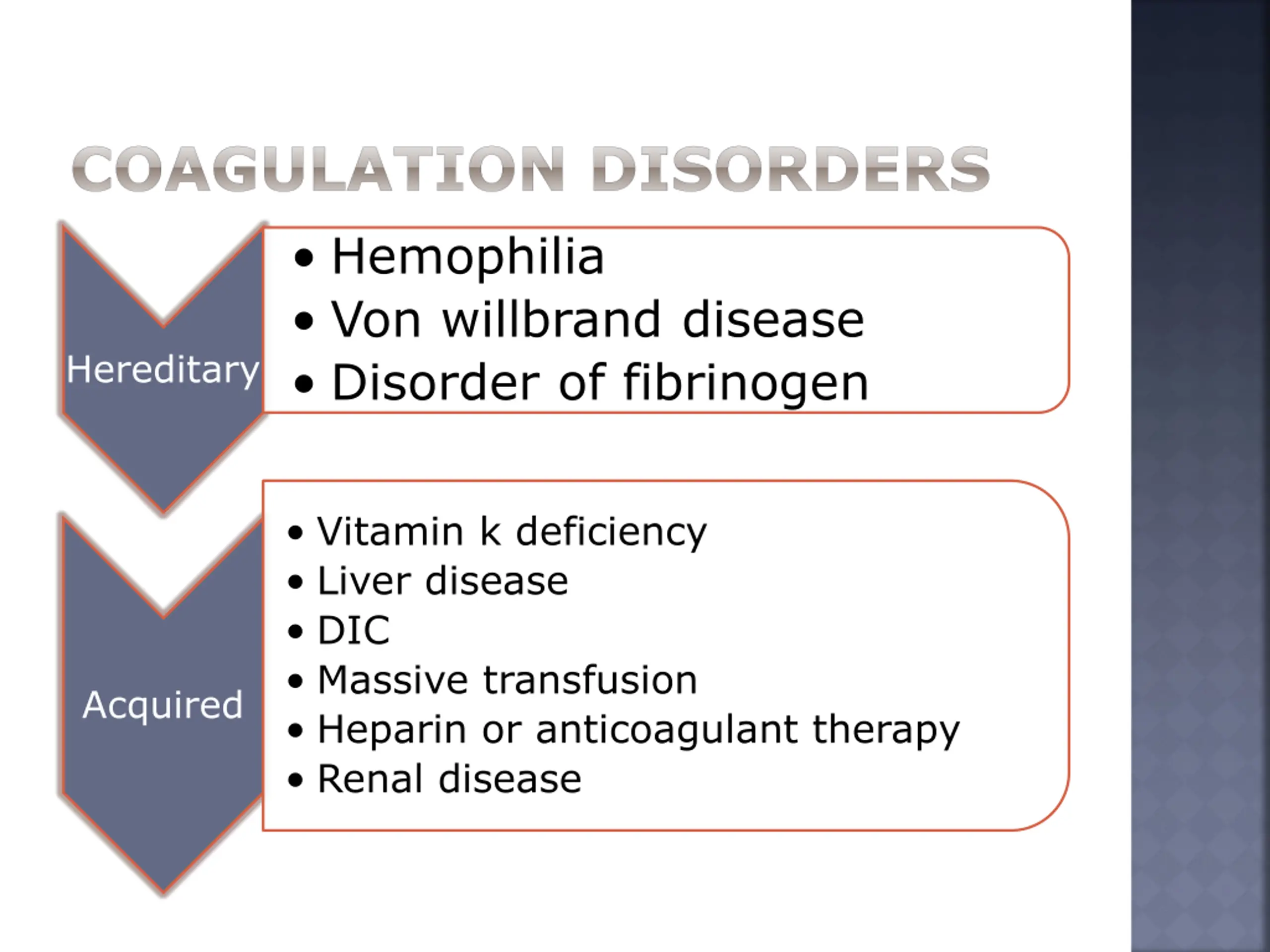 COAGULATION DISORDERS

Hereditary

• Hemophilia
• Von willbrand disease
• Disorder of fibrinogen

Acquired

• Vitamin k deficiency
• Liver disease
• DIC
• Massive transfusion
• Heparin or anticoagulant therapy
• Renal disease